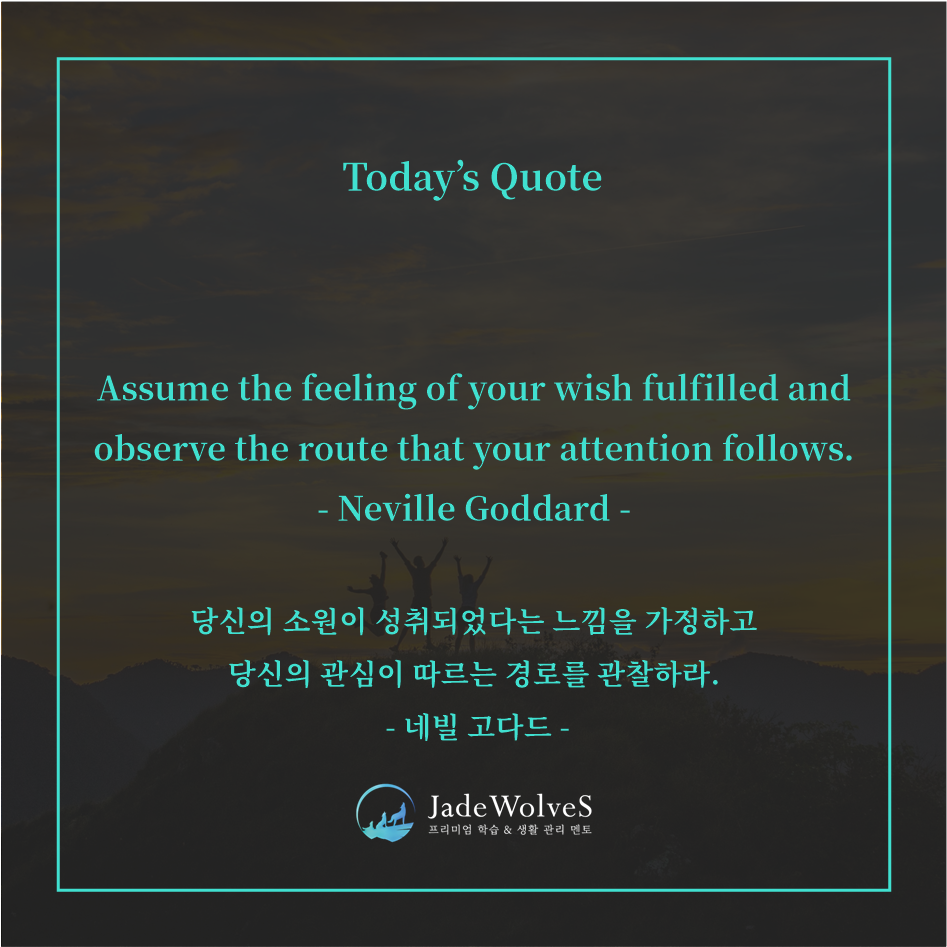 Today's Quote

Assume the feeling of your wish fulfilled and observe the route that your attention follows.
- Neville Goddard -

당신의 소원이 성취되었다는 느낌을 가정하고
당신의 관심이 따르는 경로를 관찰하라.
- 네빌 고다드 -

JadeWolveS
프리미엄 학습 & 생활 관리 멘토